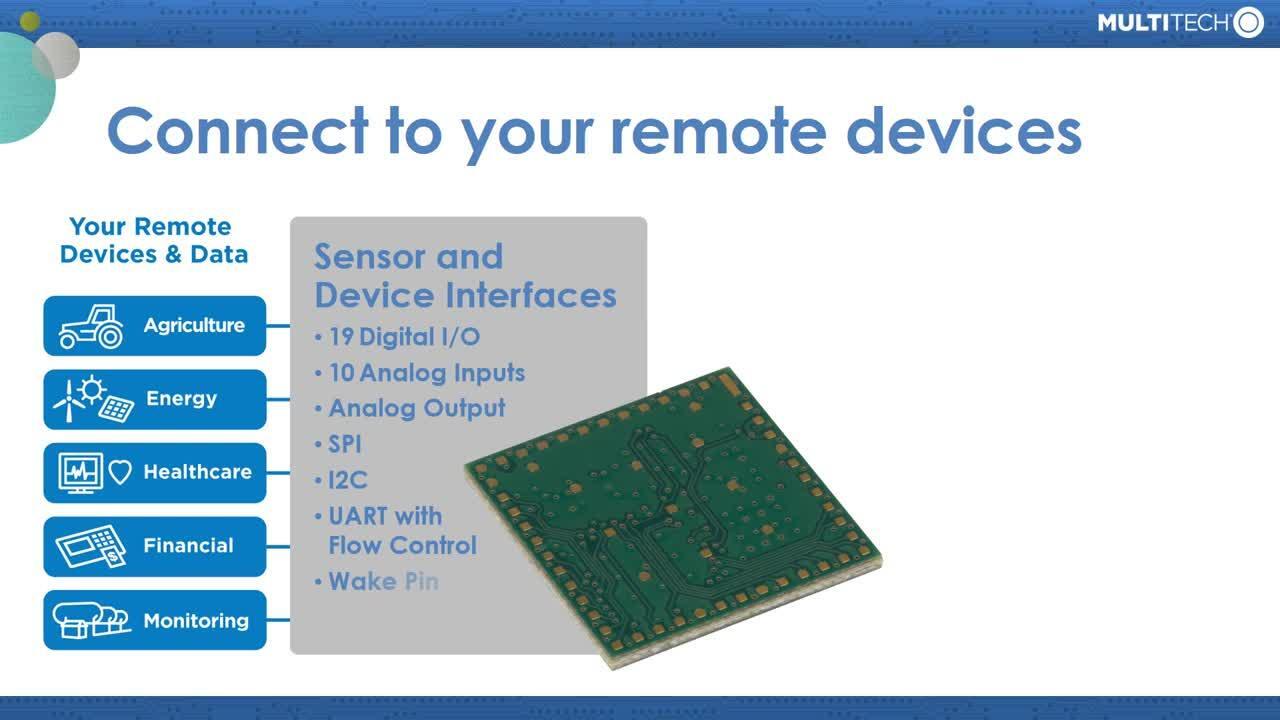 MULTITECH

Connect to your remote devices

Your Remote Devices & Data

Agriculture

Energy

Healthcare

Financial

Monitoring

Sensor and Device Interfaces

• 19 Digital I/O
• 10 Analog Inputs
• Analog Output
• SPI
• I2C
• UART with Flow Control
• Wake Pin